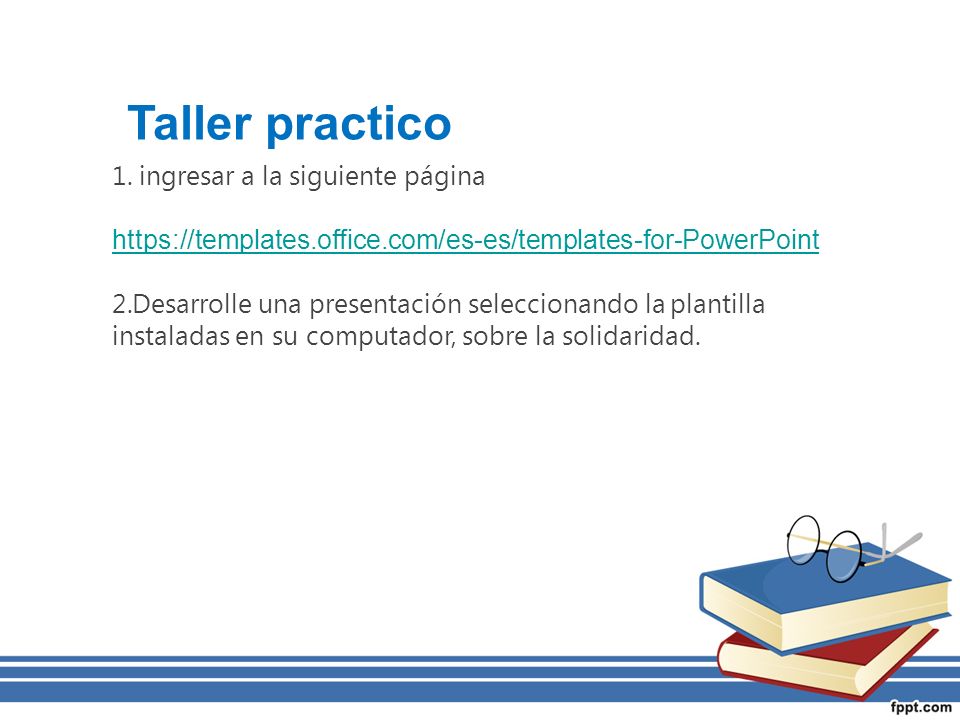 Taller practico

1. ingresar a la siguiente página

https://templates.office.com/es-es/templates-for-PowerPoint

2.Desarrolle una presentación seleccionando la plantilla instaladas en su computador, sobre la solidaridad.

fppt.com